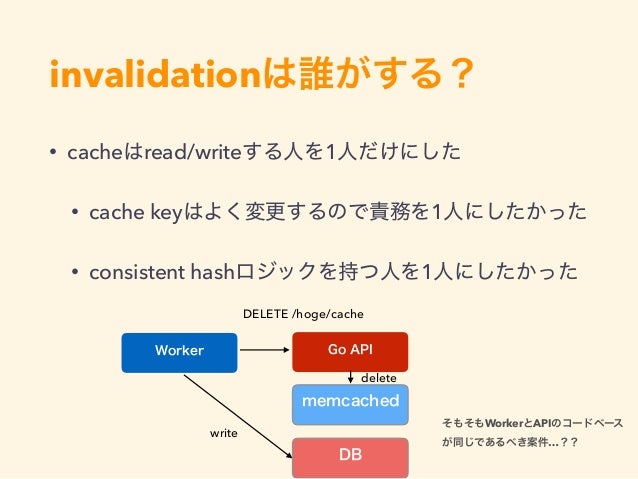 invalidationは誰がする？

• cacheはread/writeする人を1人だけにした

• cache keyはよく変更するので責務を1人にしたかった

• consistent hashロジックを持つ人を1人にしたかった

DELETE /hoge/cache

Worker

Go API

delete

memcached

write

DB

そもそもWorkerとAPIのコードベースが同じであるべき案件…？？